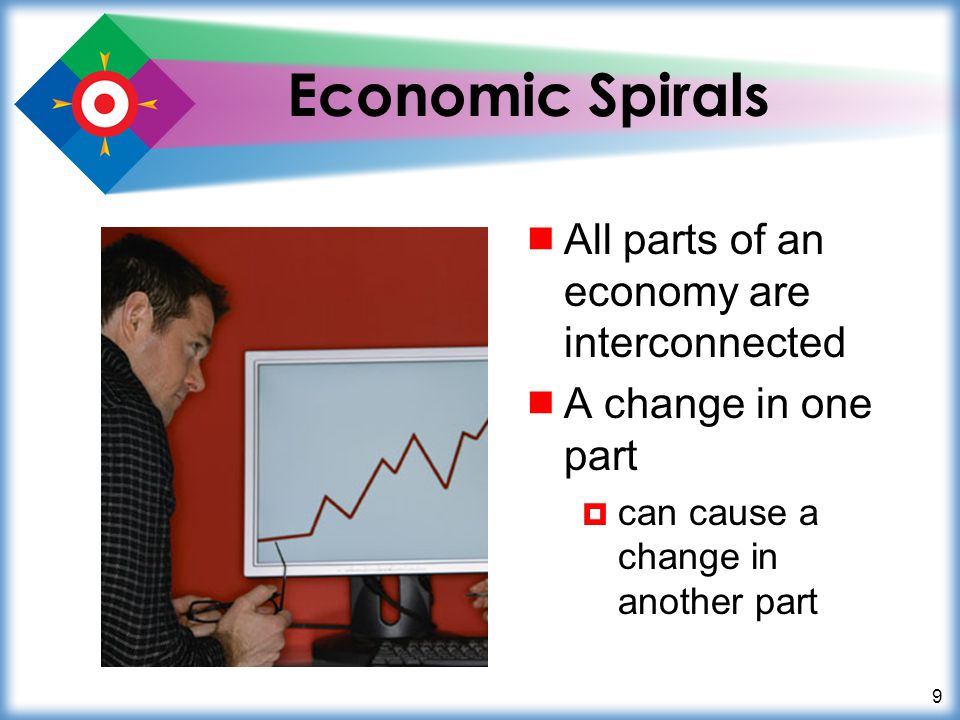 Economic Spirals

All parts of an economy are interconnected

A change in one part

can cause a change in another part

9